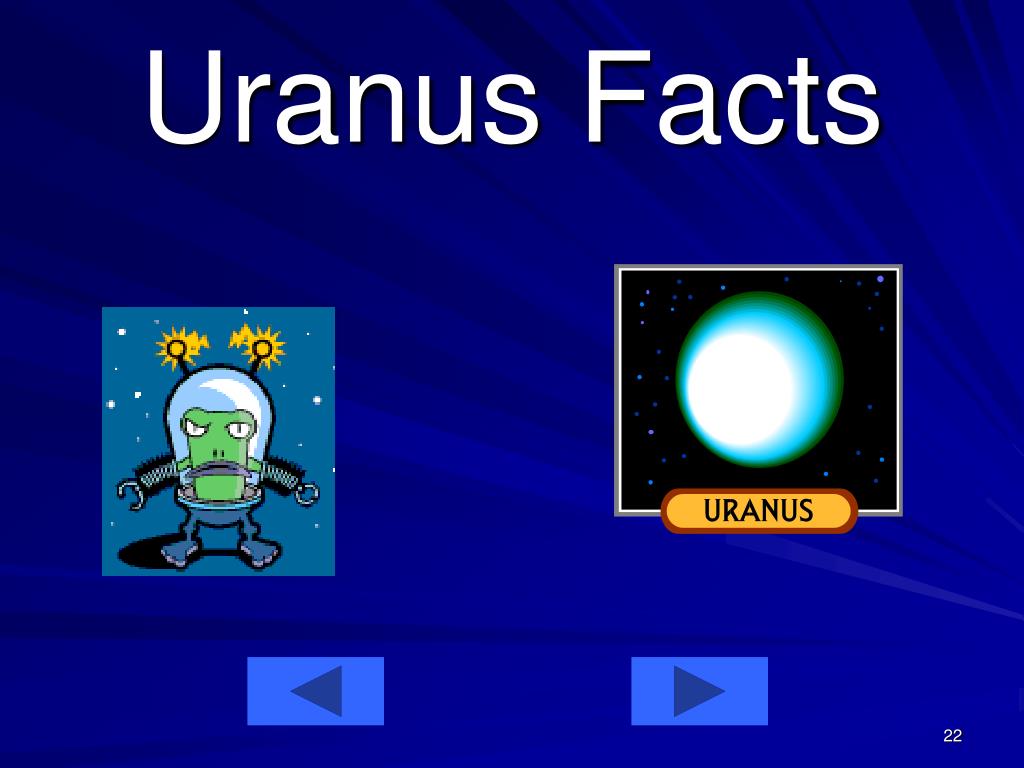 Uranus Facts

URANUS

22